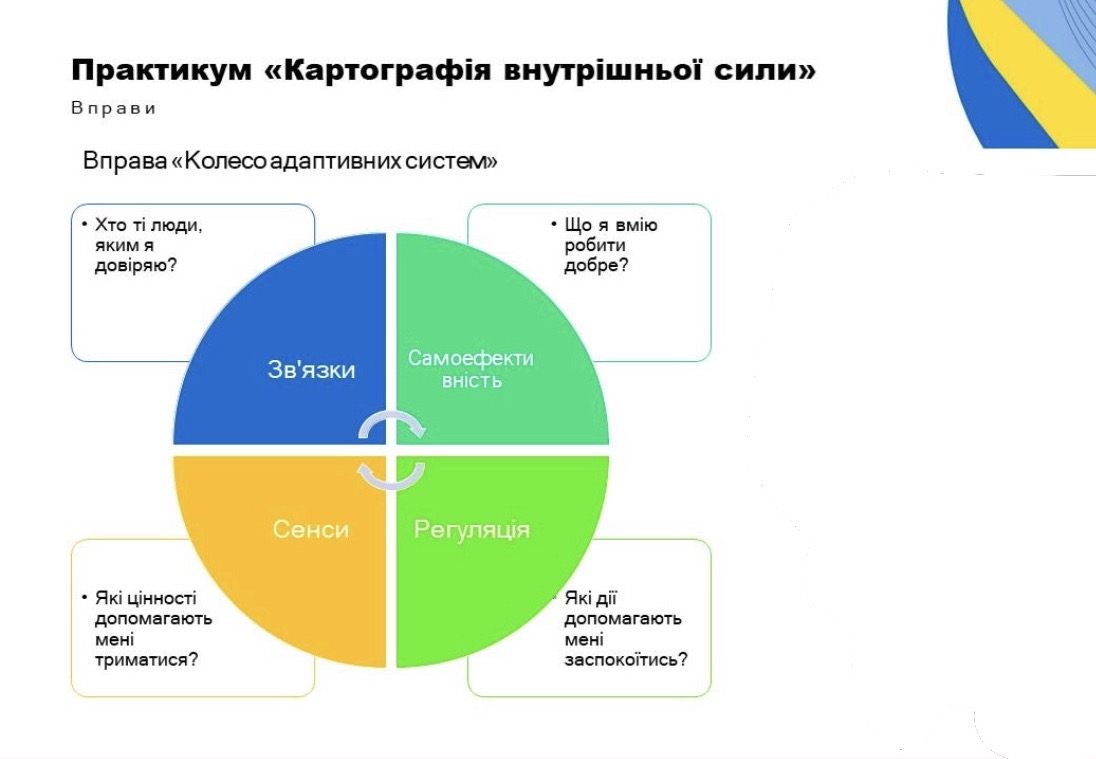 Практикум «Картографія внутрішньої сили»

Вправи

Вправа «Колесо адаптивних систем»

• Хто ті люди, яким я довіряю?

• Що я вмію робити добре?

Зв'язки

Самоефективність

Сенси

Регуляція

• Які цінності допомагають мені триматися?

• Які дії допомагають мені заспокоїтись?